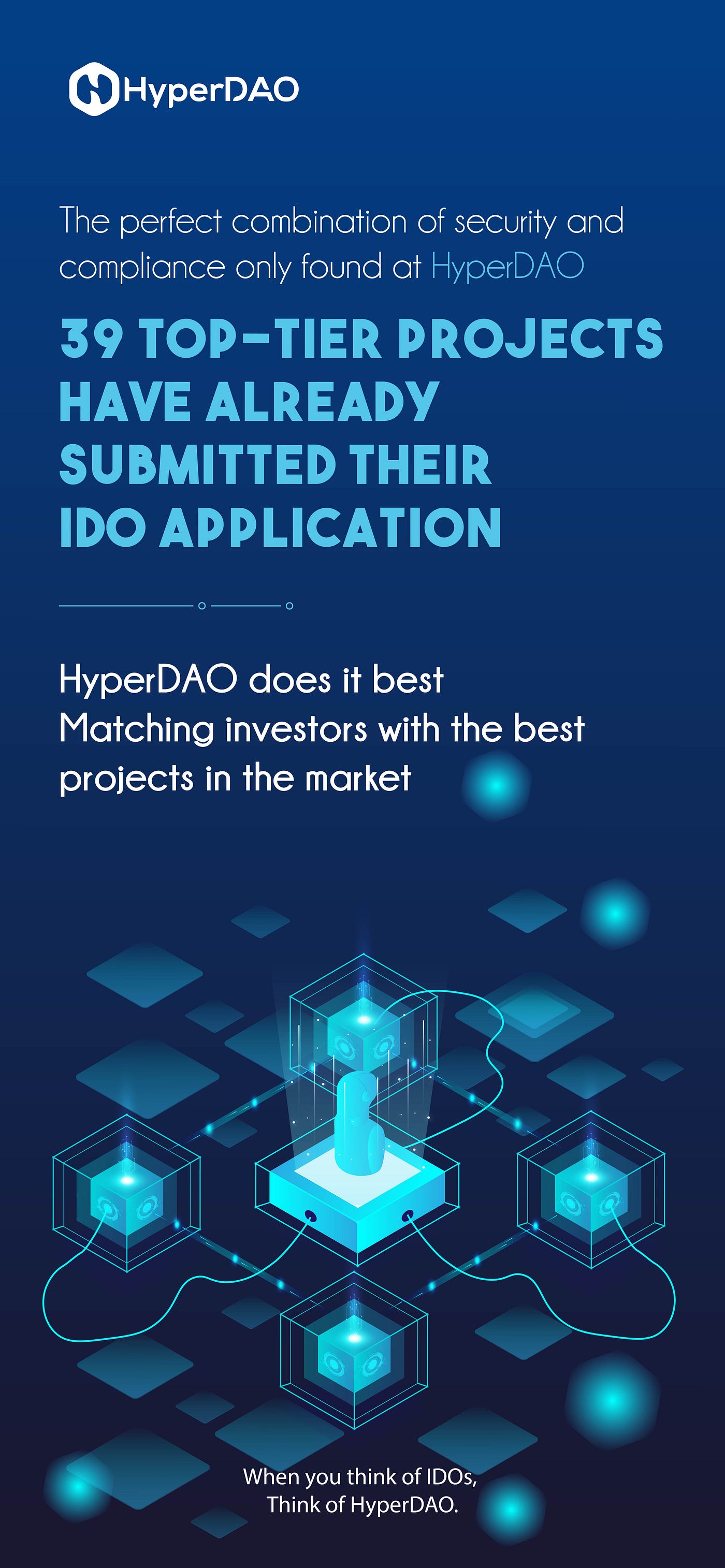 HyperDAO

The perfect combination of security and compliance only found at HyperDAO

39 TOP-TIER PROJECTS HAVE ALREADY SUBMITTED THEIR IDO APPLICATION

HyperDAO does it best
Matching investors with the best projects in the market

When you think of IDOs,
Think of HyperDAO.